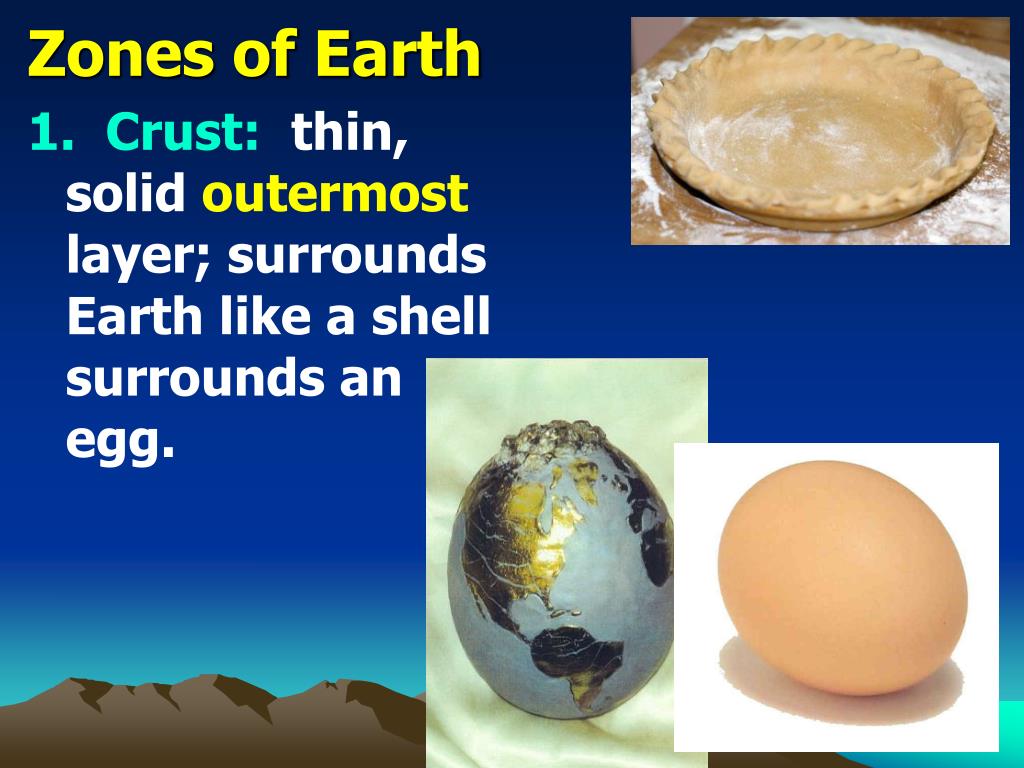 Zones of Earth

1. Crust: thin, solid outermost layer; surrounds Earth like a shell surrounds an egg.